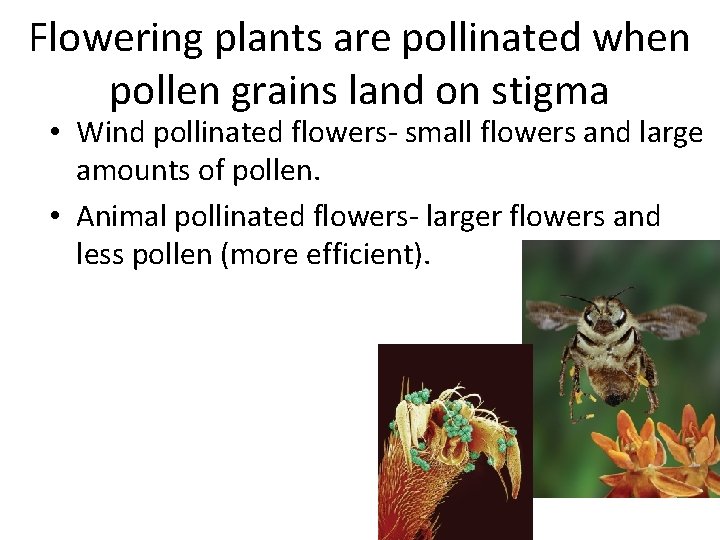 Flowering plants are pollinated when pollen grains land on stigma

• Wind pollinated flowers- small flowers and large amounts of pollen.

• Animal pollinated flowers- larger flowers and less pollen (more efficient).